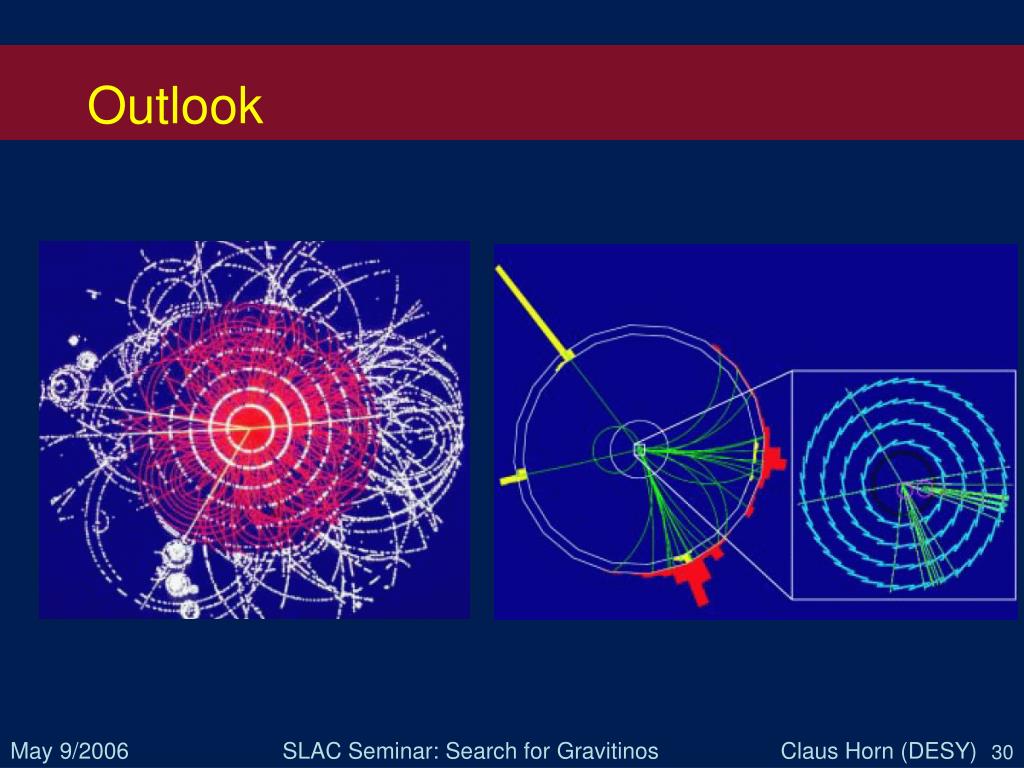 Outlook

May 9/2006

SLAC Seminar: Search for Gravitinos

Claus Horn (DESY)

30